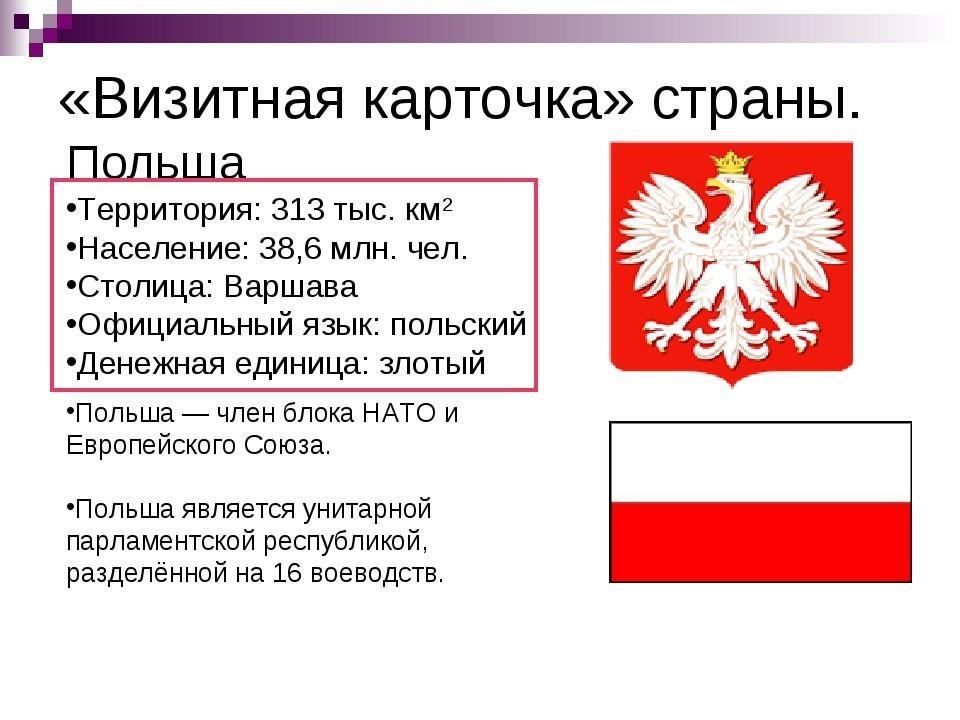 «Визитная карточка» страны. Польша

•Территория: 313 тыс. км$^2$
•Население: 38,6 млн. чел.
•Столица: Варшава
•Официальный язык: польский
•Денежная единица: злотый

•Польша — член блока НАТО и Европейского Союза.

•Польша является унитарной парламентской республикой, разделённой на 16 воеводств.